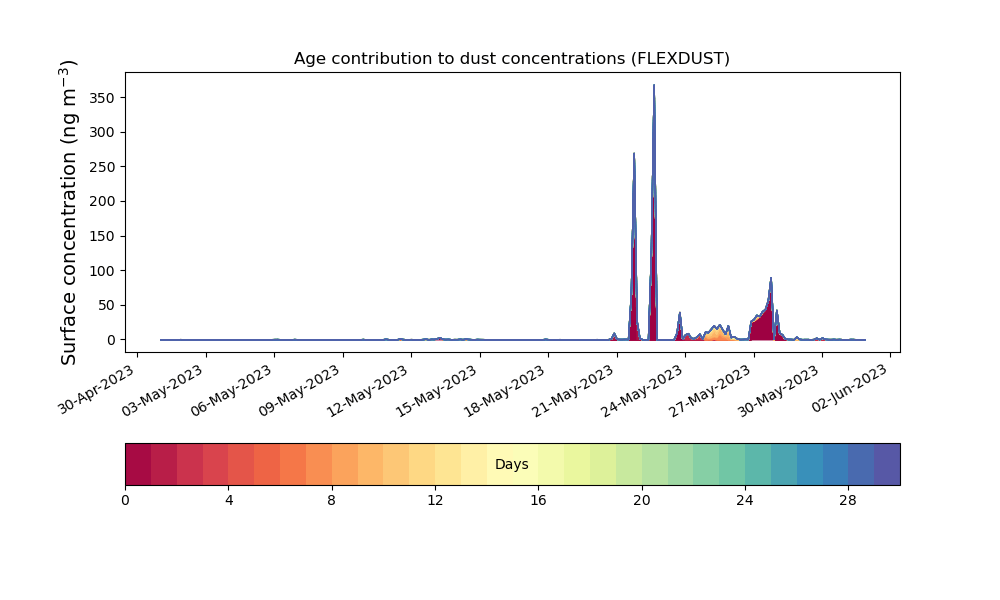 Age contribution to dust concentrations (FLEXDUST)

Surface concentration (ng m$^{-3}$)

350
300
250
200
150
100
50
0

30-Apr-2023
03-May-2023
06-May-2023
09-May-2023
12-May-2023
15-May-2023
18-May-2023
21-May-2023
24-May-2023
27-May-2023
30-May-2023
02-Jun-2023

Days

0
4
8
12
16
20
24
28